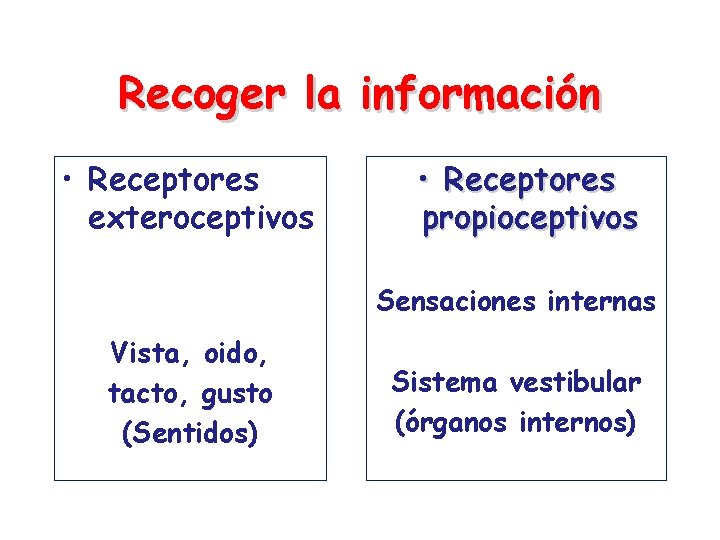 Recoger la información

• Receptores exteroceptivos

Vista, oido, tacto, gusto (Sentidos)

• Receptores propioceptivos

Sensaciones internas

Sistema vestibular (órganos internos)